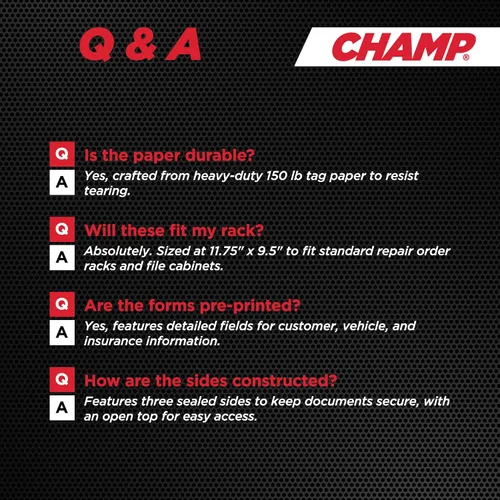 Q & A

CHAMP®

Q Is the paper durable?

A Yes, crafted from heavy-duty 150 lb tag paper to resist tearing.

Q Will these fit my rack?

A Absolutely. Sized at 11.75" x 9.5" to fit standard repair order racks and file cabinets.

Q Are the forms pre-printed?

A Yes, features detailed fields for customer, vehicle, and insurance information.

Q How are the sides constructed?

A Features three sealed sides to keep documents secure, with an open top for easy access.